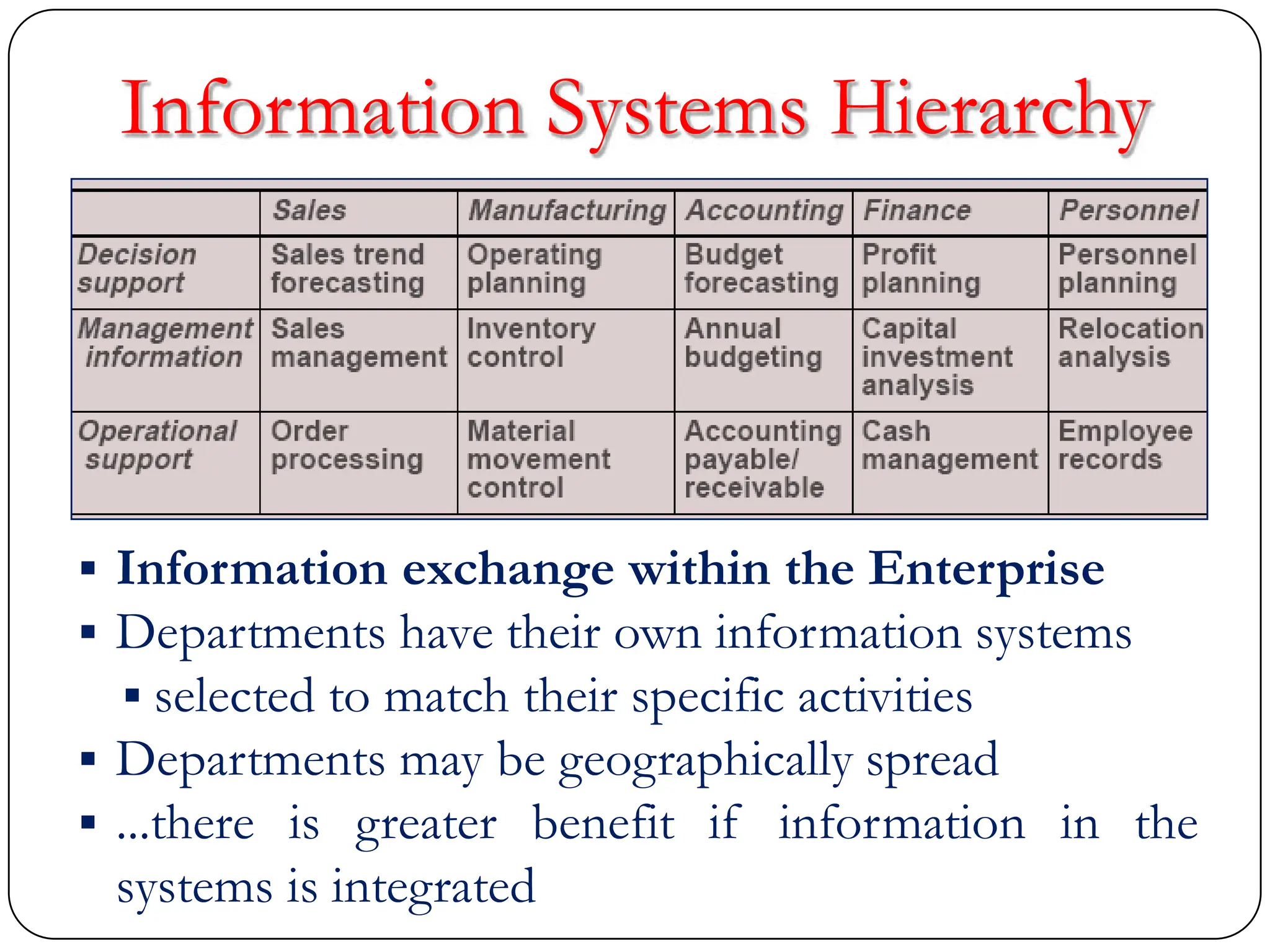 Information Systems Hierarchy

| | Sales | Manufacturing | Accounting | Finance | Personnel |
|---|---|---|---|---|---|
| Decision support | Sales trend forecasting | Operating planning | Budget forecasting | Profit planning | Personnel planning |
| Management information | Sales management | Inventory control | Annual budgeting | Capital investment analysis | Relocation analysis |
| Operational support | Order processing | Material movement control | Accounting payable/ receivable | Cash management | Employee records |

▪ Information exchange within the Enterprise
▪ Departments have their own information systems
▪ selected to match their specific activities
▪ Departments may be geographically spread
▪ ...there is greater benefit if information in the systems is integrated